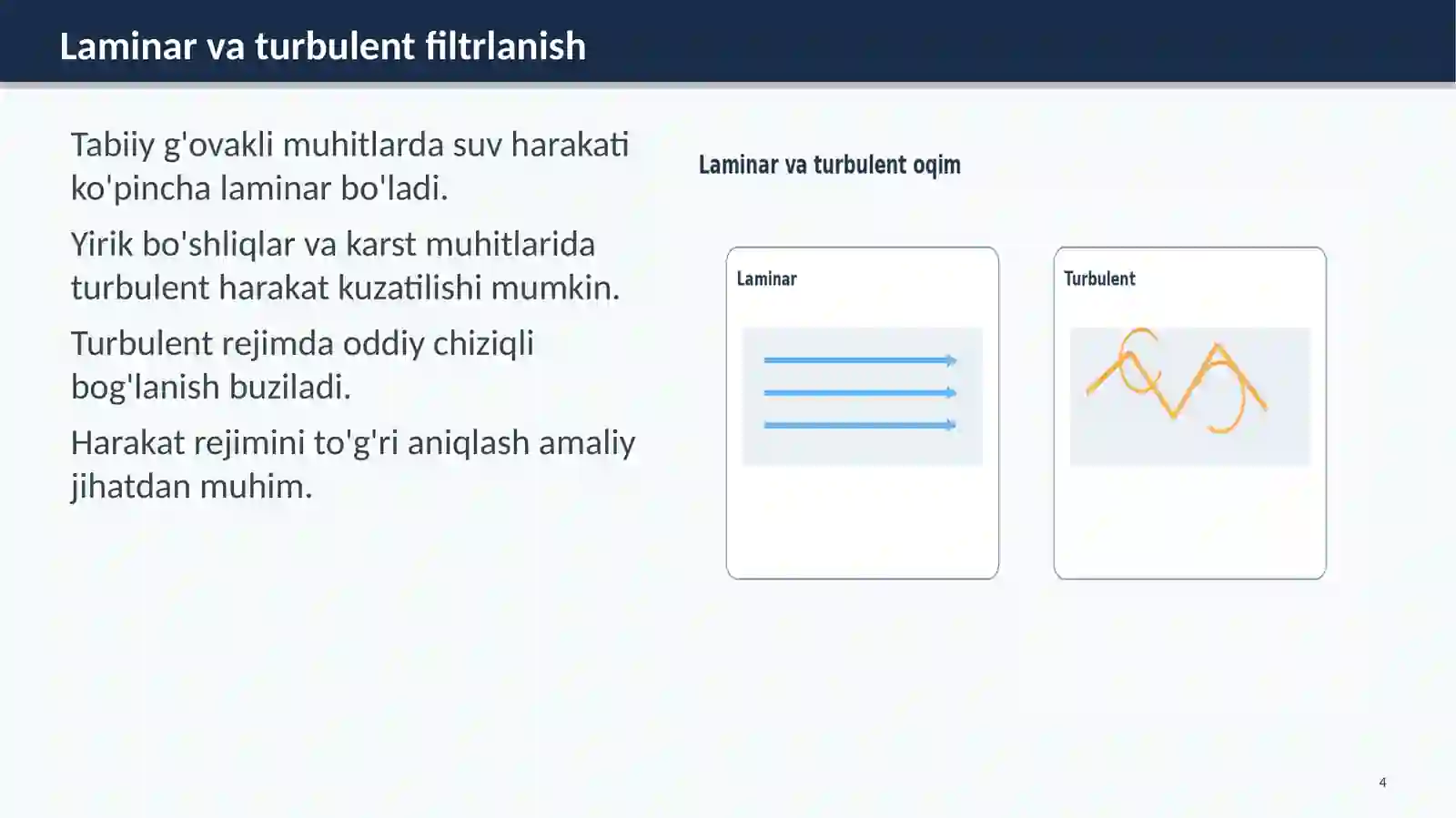 Laminar va turbulent filtrlanish

Tabiiy g'ovakli muhitlarda suv harakati ko'pincha laminar bo'ladi.

Yirik bo'shliqlar va karst muhitlarida turbulent harakat kuzatilishi mumkin.

Turbulent rejimda oddiy chiziqli bog'lanish buziladi.

Harakat rejimini to'g'ri aniqlash amaliy jihatdan muhim.

Laminar va turbulent oqim

Laminar

Turbulent

4